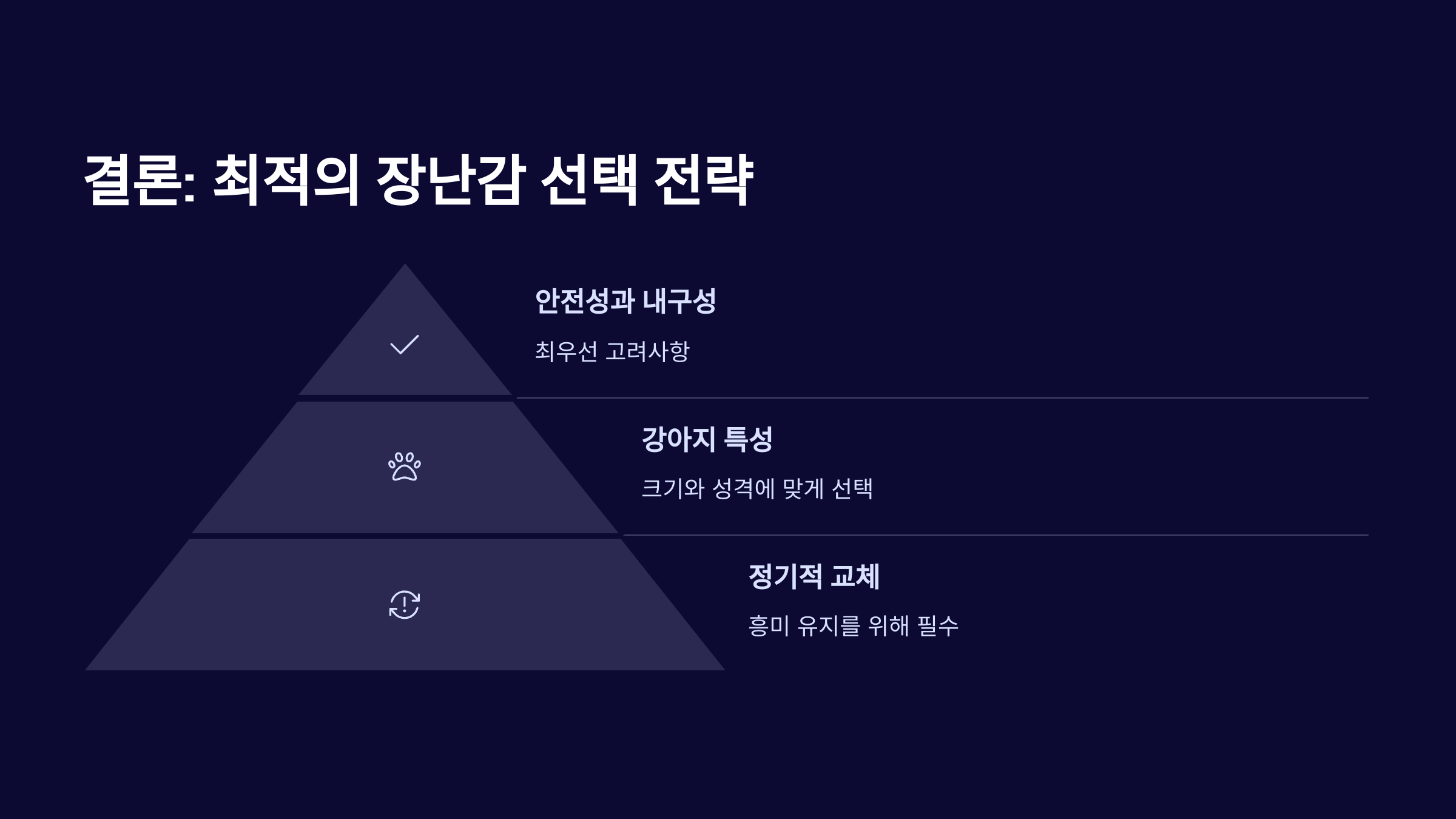 결론: 최적의 장난감 선택 전략

안전성과 내구성

최우선 고려사항

강아지 특성

크기와 성격에 맞게 선택

정기적 교체

흥미 유지를 위해 필수